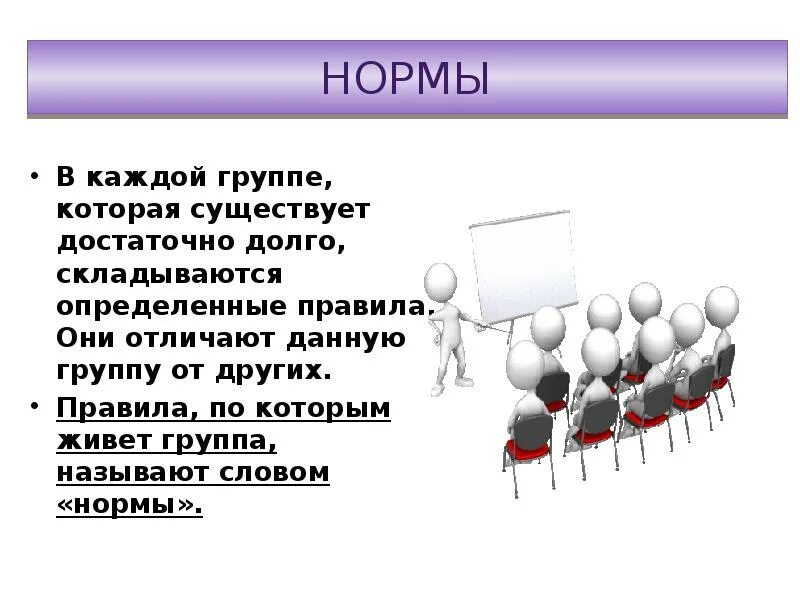 НОРМЫ

• В каждой группе, которая существует достаточно долго, складываются определенные правила. Они отличают данную группу от других.

• Правила, по которым живет группа, называют словом «нормы».